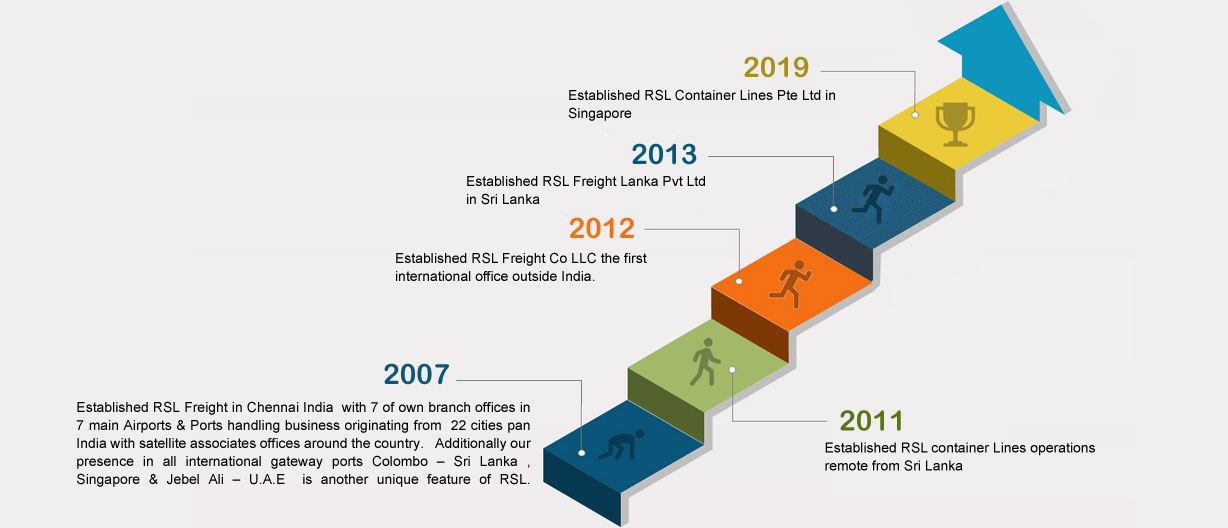 2019

Established RSL Container Lines Pte Ltd in Singapore

2013

Established RSL Freight Lanka Pvt Ltd in Sri Lanka

2012

Established RSL Freight Co LLC the first international office outside India.

2007

Established RSL Freight in Chennai India with 7 of own branch offices in 7 main Airports & Ports handling business originating from 22 cities pan India with satellite associates offices around the country. Additionally our presence in all international gateway ports Colombo – Sri Lanka , Singapore & Jebel Ali – U.A.E is another unique feature of RSL.

2011

Established RSL container Lines operations remote from Sri Lanka